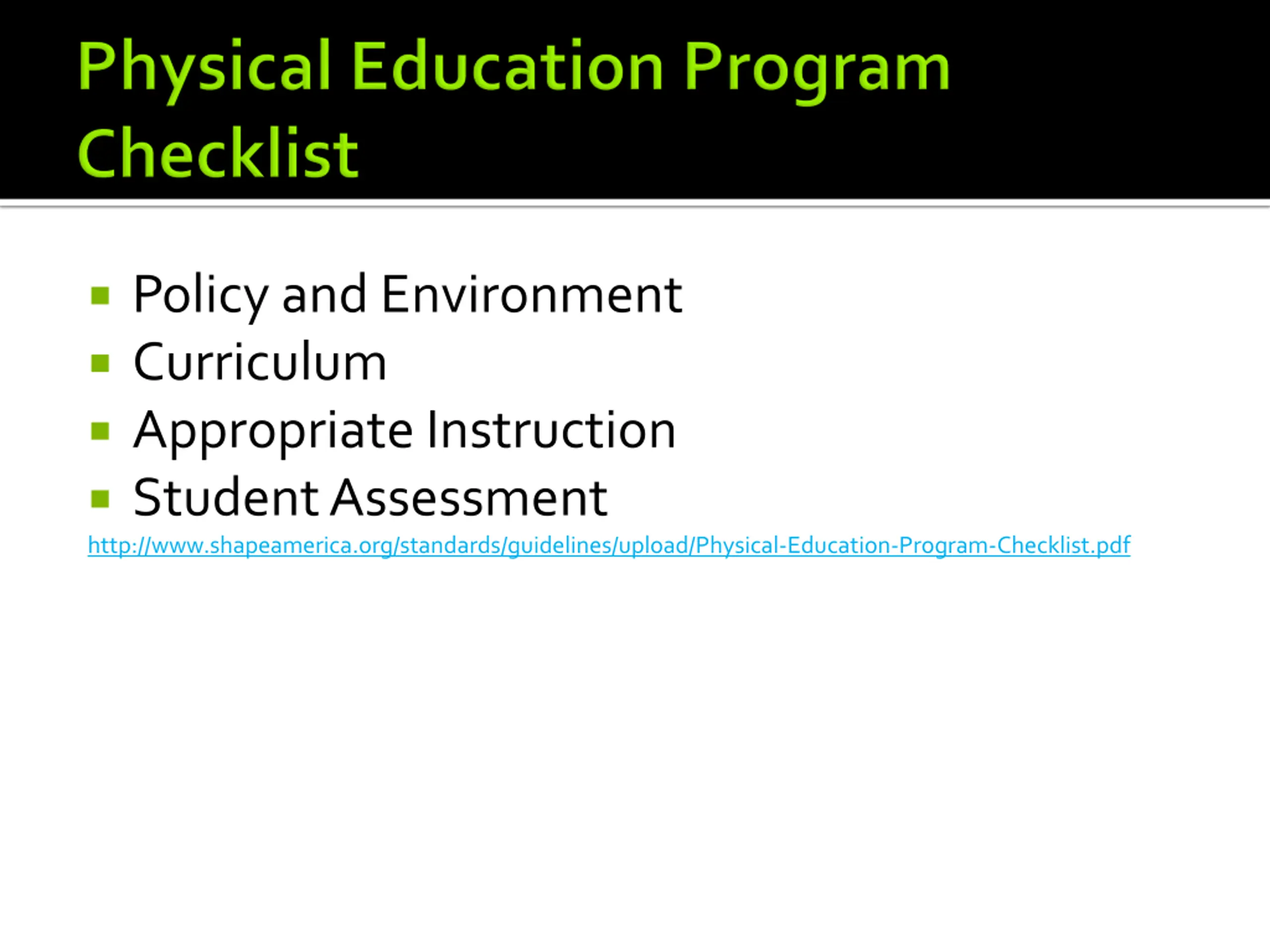 Physical Education Program Checklist

- Policy and Environment
- Curriculum
- Appropriate Instruction
- Student Assessment

http://www.shapeamerica.org/standards/guidelines/upload/Physical-Education-Program-Checklist.pdf